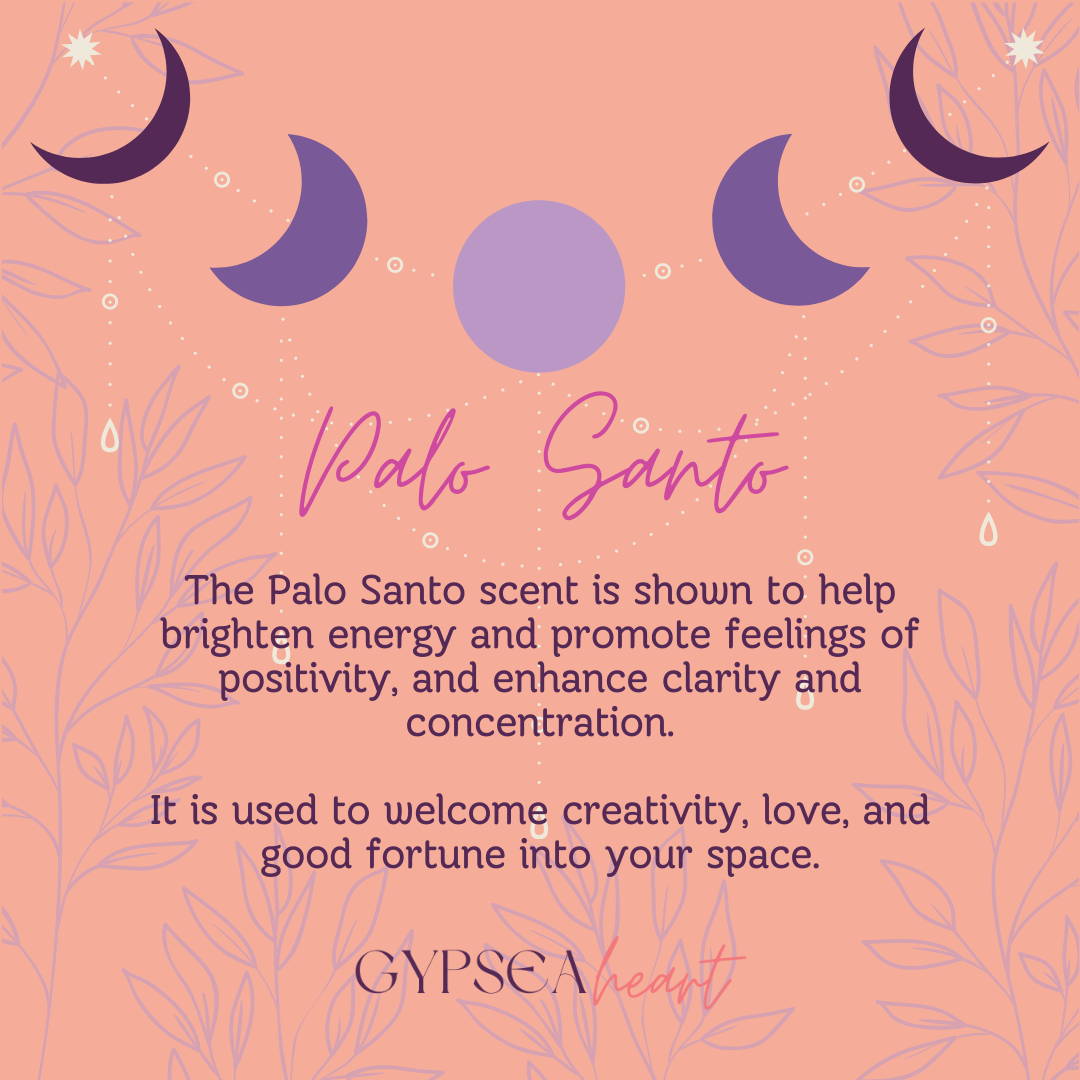 Palo Santo

The Palo Santo scent is shown to help brighten energy and promote feelings of positivity, and enhance clarity and concentration.

It is used to welcome creativity, love, and good fortune into your space.

GYPSEA heart